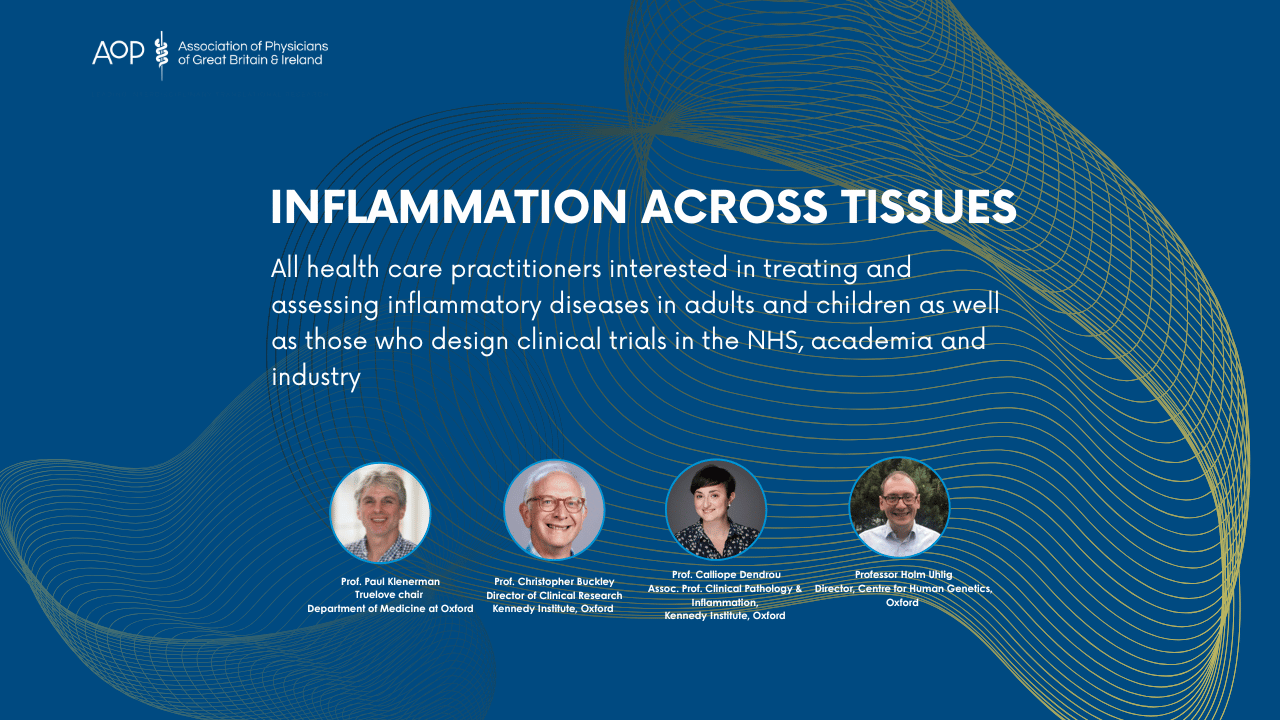 AOP Association of Physicians of Great Britain & Ireland

INFLAMMATION ACROSS TISSUES

All health care practitioners interested in treating and assessing inflammatory diseases in adults and children as well as those who design clinical trials in the NHS, academia and industry

Prof. Paul Klenerman
Truelove chair
Department of Medicine at Oxford

Prof. Christopher Buckley
Director of Clinical Research
Kennedy Institute, Oxford

Prof. Calliope Dendrou
Assoc. Prof. Clinical Pathology & Inflammation,
Kennedy Institute, Oxford

Professor Holm Uhlig
Director, Centre for Human Genetics, Oxford